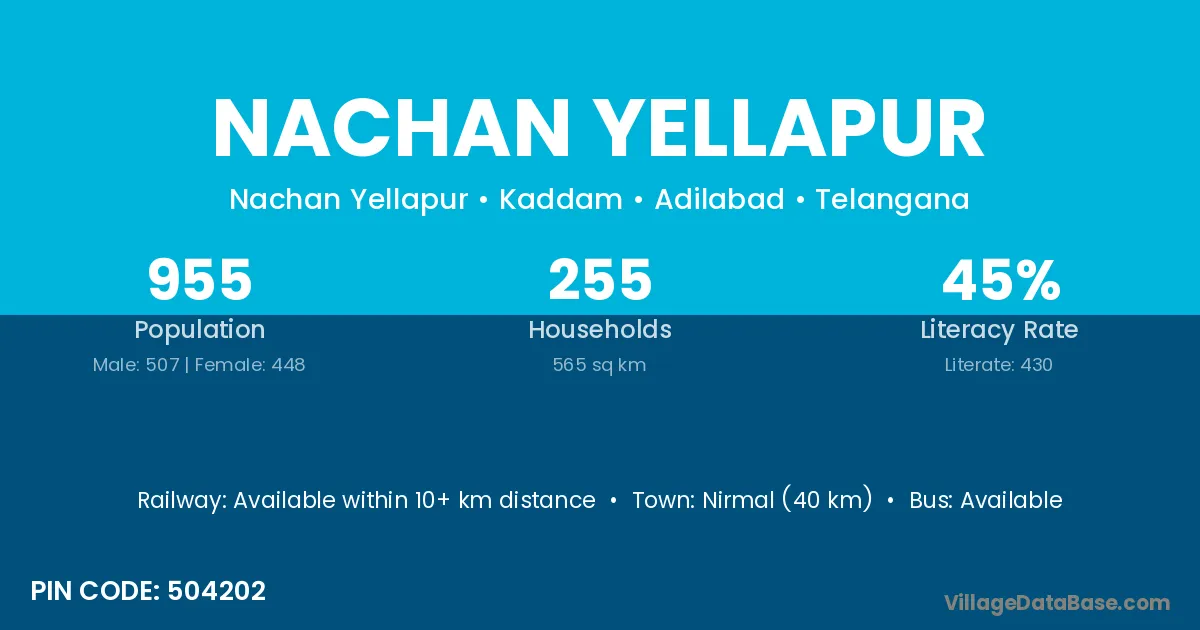 NACHAN YELLAPUR

Nachan Yellapur • Kaddam • Adilabad • Telangana

955
Population
Male: 507 | Female: 448

255
Households
565 sq km

45%
Literacy Rate
Literate: 430

Railway: Available within 10+ km distance • Town: Nirmal (40 km) • Bus: Available

PIN CODE: 504202

VillageDataBase.com